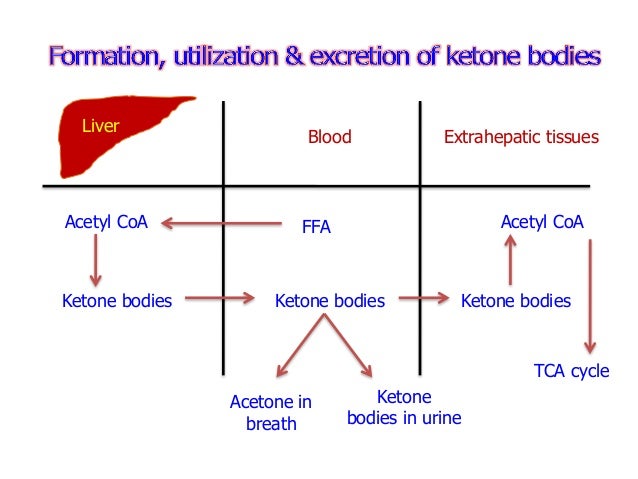 Formation, utilization & excretion of ketone bodies

Liver

Blood

Extrahepatic tissues

Acetyl CoA

FFA

Acetyl CoA

Ketone bodies

Ketone bodies

Ketone bodies

TCA cycle

Acetone in breath

Ketone bodies in urine